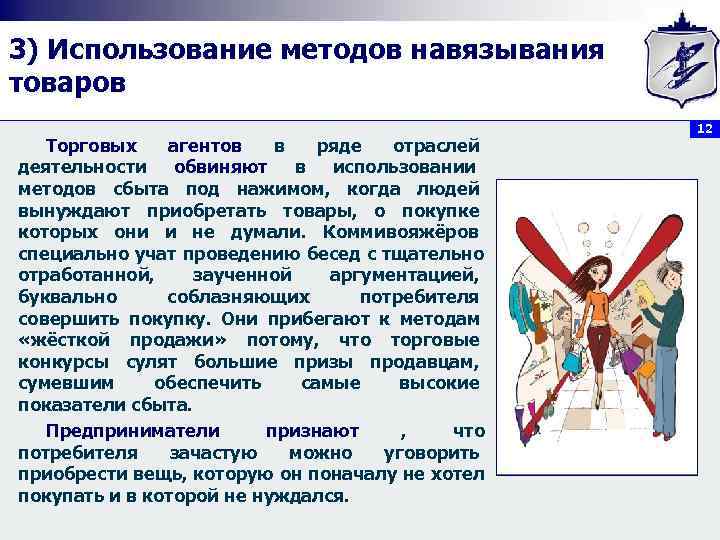 3) Использование методов навязывания товаров

12

Торговых агентов в ряде отраслей деятельности обвиняют в использовании методов сбыта под нажимом, когда людей вынуждают приобретать товары, о покупке которых они и не думали. Коммивояжёров специально учат проведению бесед с тщательно отработанной, заученной аргументацией, буквально соблазняющих потребителя совершить покупку. Они прибегают к методам «жёсткой продажи» потому, что торговые конкурсы сулят большие призы продавцам, сумевшим обеспечить самые высокие показатели сбыта.

Предприниматели признают , что потребителя зачастую можно уговорить приобрести вещь, которую он поначалу не хотел покупать и в которой не нуждался.